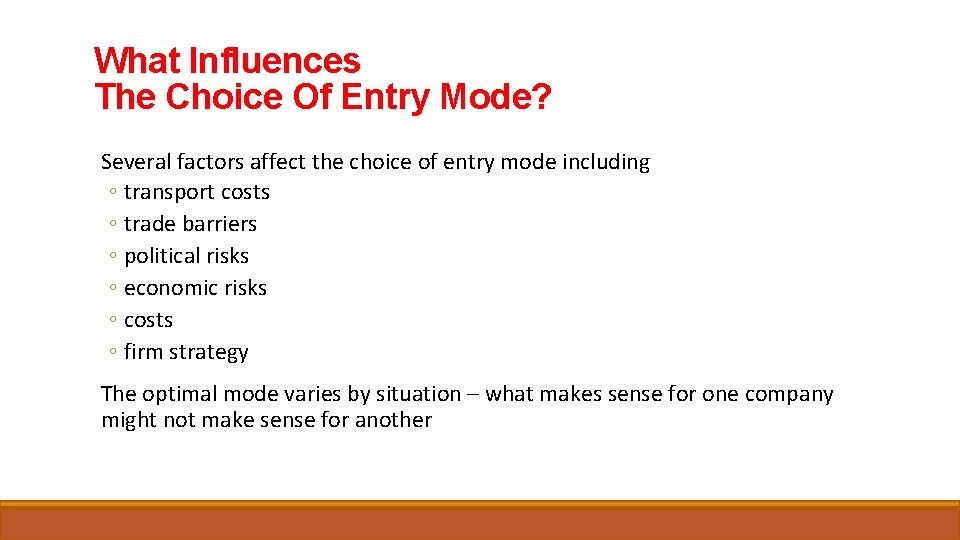 What Influences
The Choice Of Entry Mode?

Several factors affect the choice of entry mode including
◦ transport costs
◦ trade barriers
◦ political risks
◦ economic risks
◦ costs
◦ firm strategy

The optimal mode varies by situation – what makes sense for one company might not make sense for another